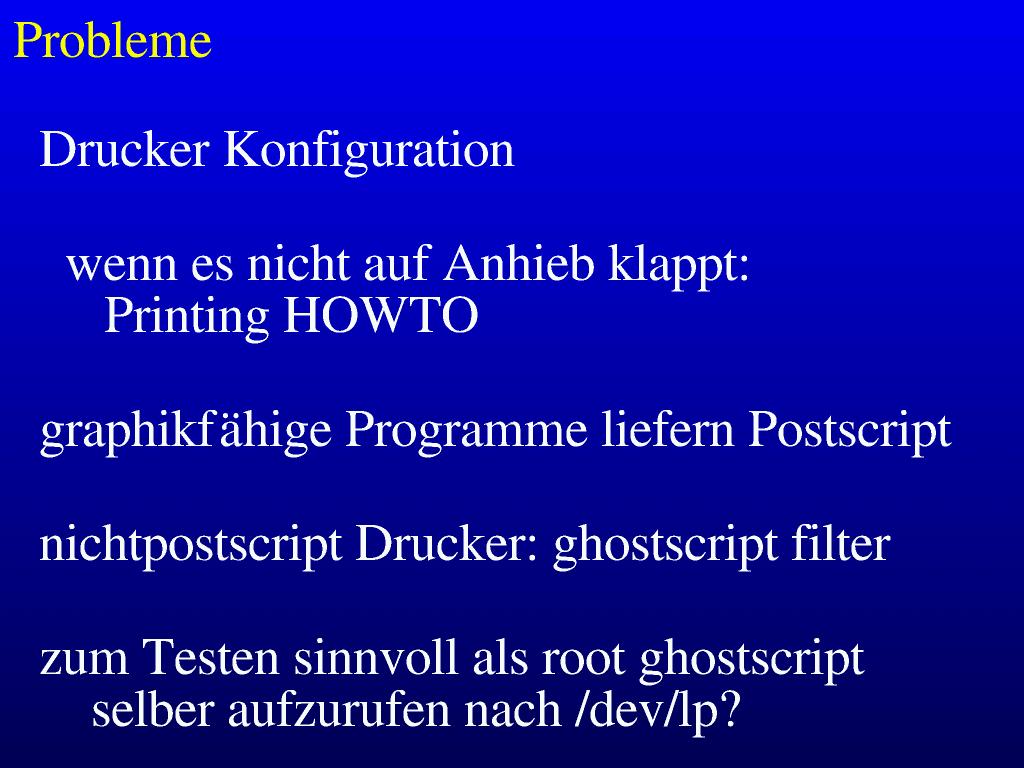 Probleme

Drucker Konfiguration

wenn es nicht auf Anhieb klappt:
Printing HOWTO

graphikfähige Programme liefern Postscript

nichtpostscript Drucker: ghostscript filter

zum Testen sinnvoll als root ghostscript selber aufzurufen nach /dev/lp?